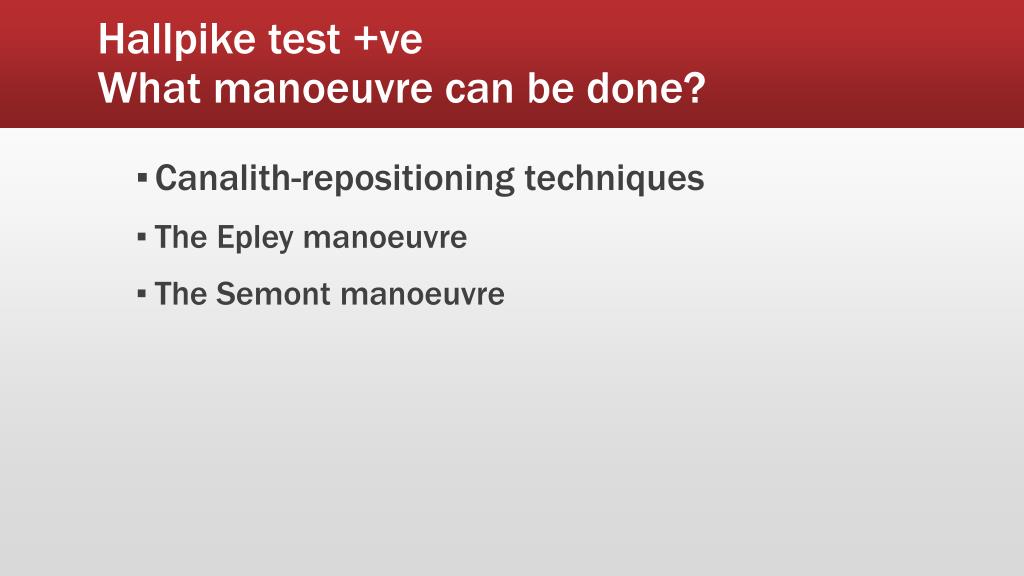 Hallpike test +ve
What manoeuvre can be done?

▪ Canalith-repositioning techniques
▪ The Epley manoeuvre
▪ The Semont manoeuvre